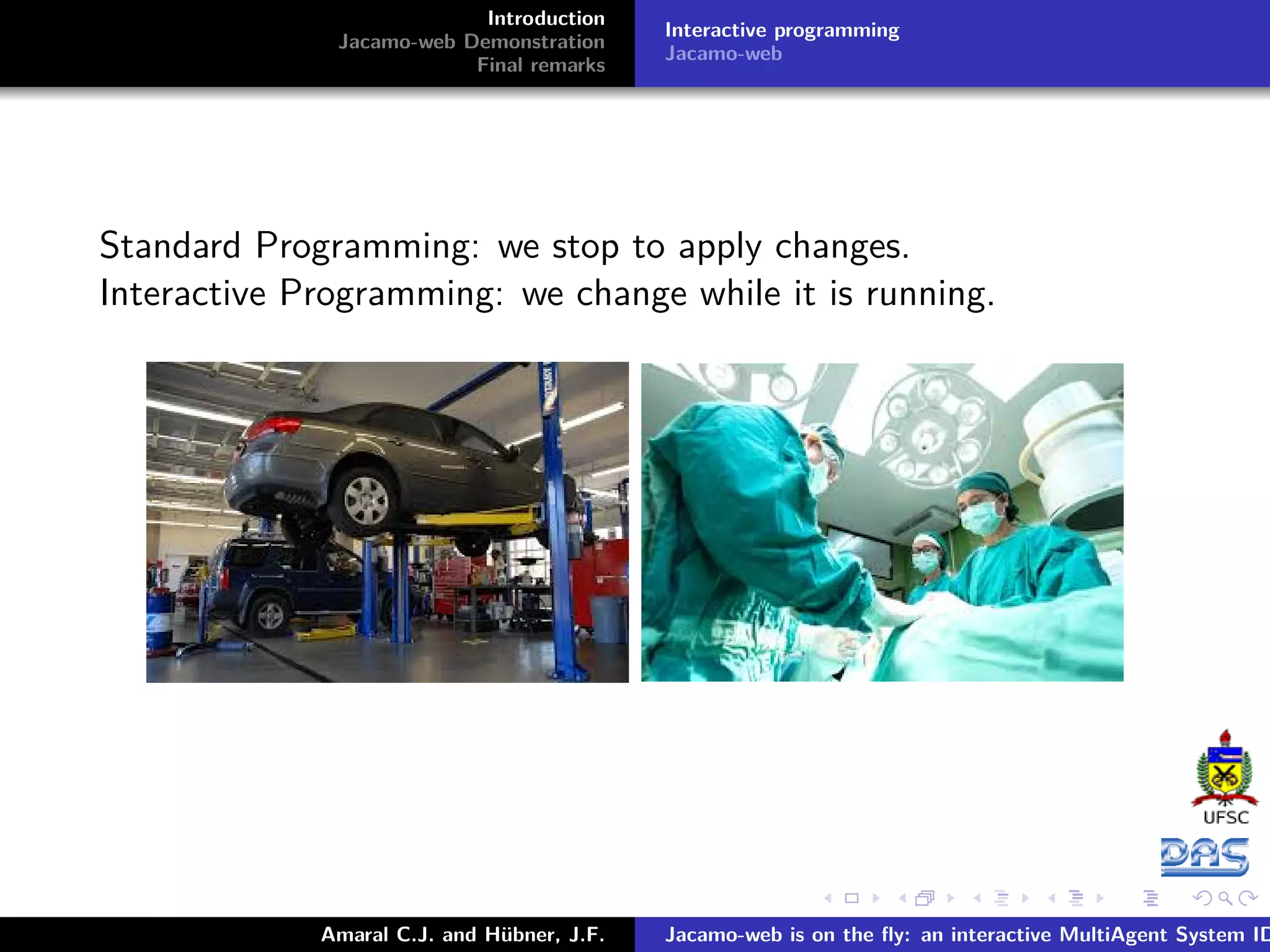 Introduction
Jacamo-web Demonstration
Final remarks

Interactive programming
Jacamo-web

Standard Programming: we stop to apply changes.
Interactive Programming: we change while it is running.

UFSC

DAS

Amaral C.J. and Hübner, J.F.

Jacamo-web is on the fly: an interactive MultiAgent System ID